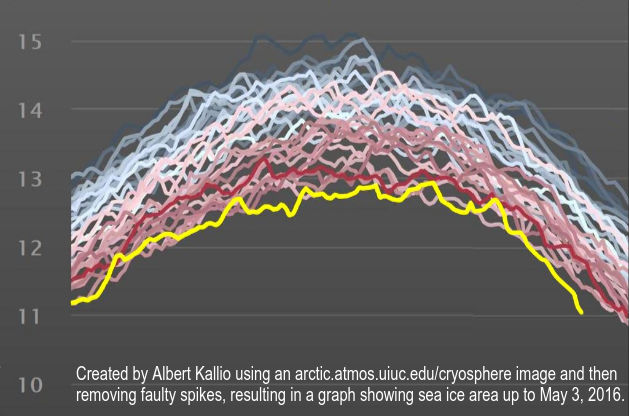 15

14

13

12

11

10

Created by Albert Kallio using an arctic.atmos.uiuc.edu/cryosphere image and then removing faulty spikes, resulting in a graph showing sea ice area up to May 3, 2016.